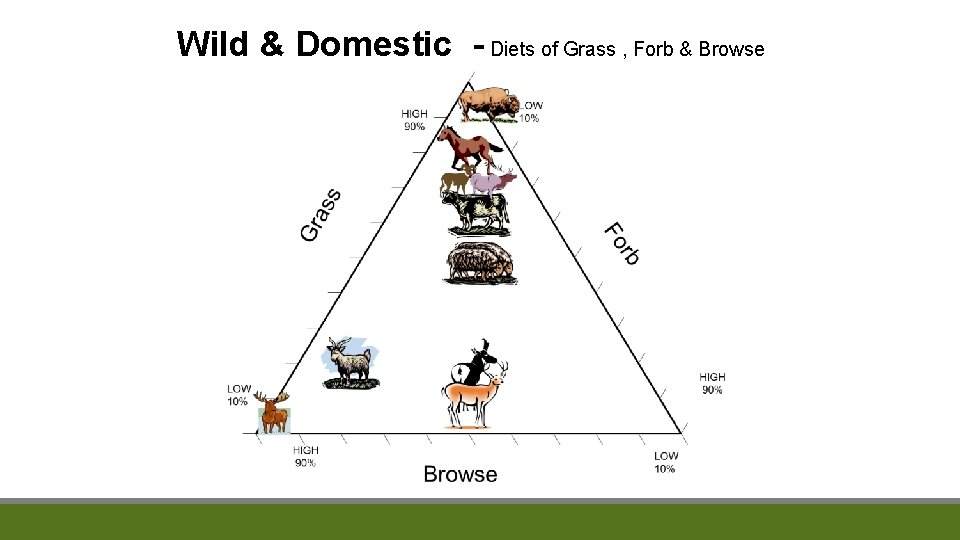 Wild & Domestic - Diets of Grass , Forb & Browse

HIGH 90%

OW 10%

Grass

Forb

LOW 10%

HIGH 90%

HIGH 90%

Browse

LOW 10%